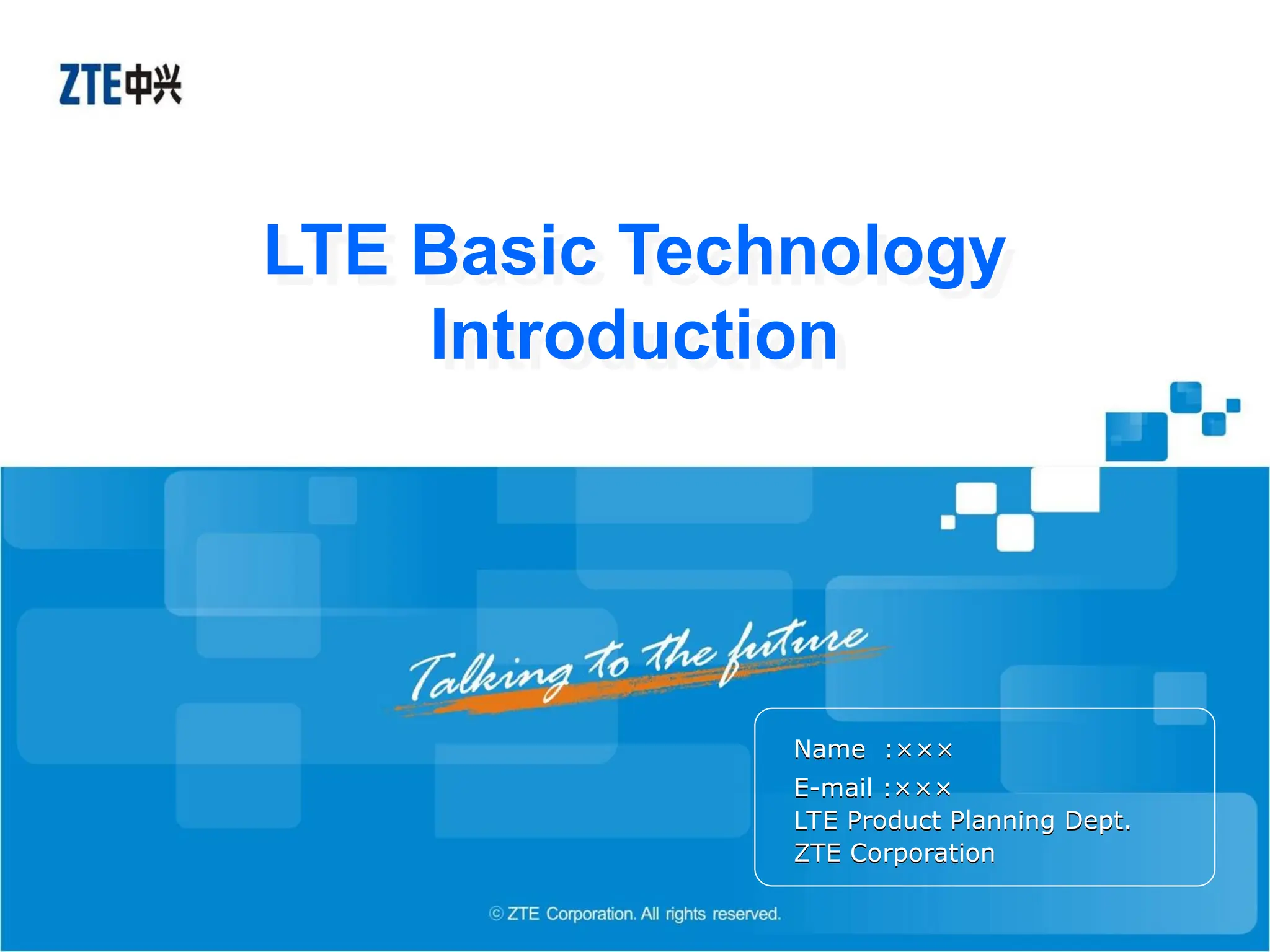 ZTE中兴

LTE Basic Technology Introduction

Talking to the future

Name :×××
E-mail :×××
LTE Product Planning Dept.
ZTE Corporation

© ZTE Corporation. All rights reserved.